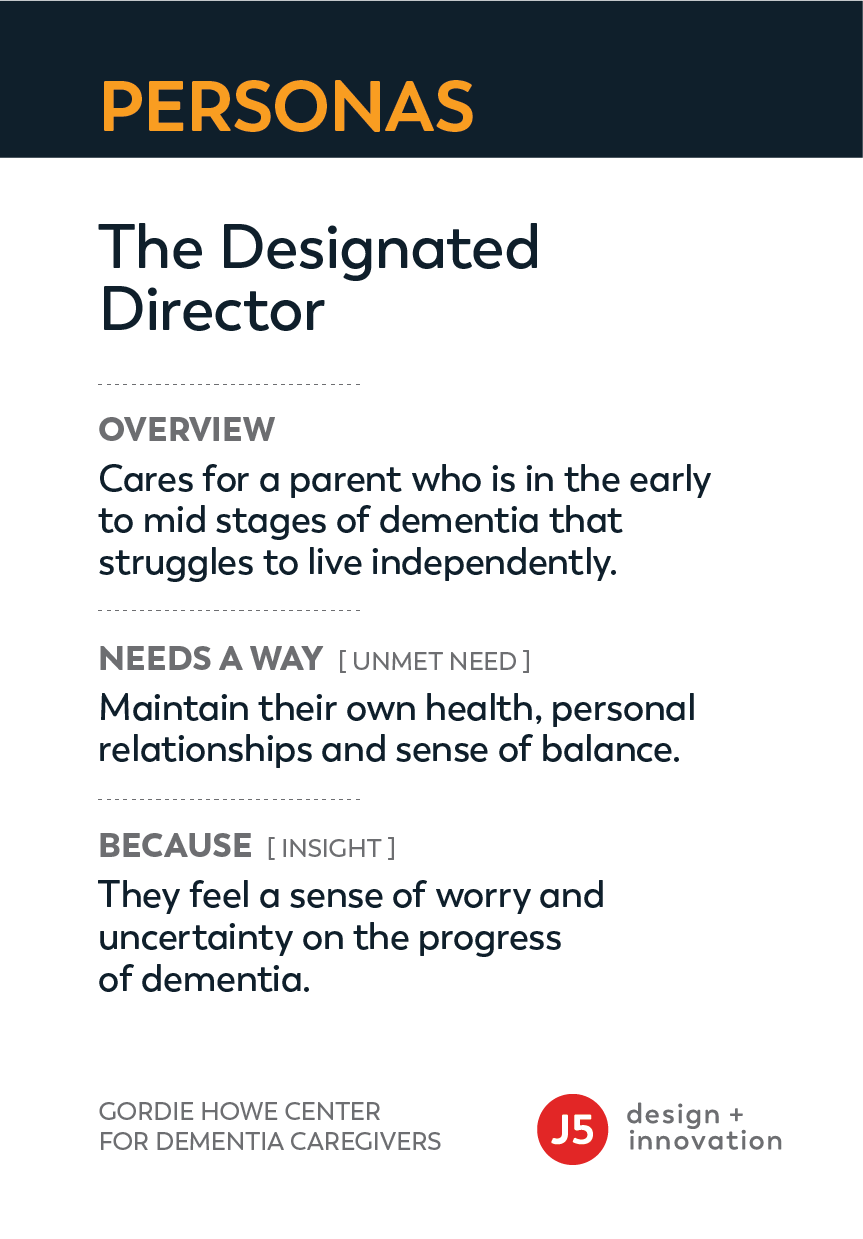 PERSONAS

The Designated Director

OVERVIEW

Cares for a parent who is in the early to mid stages of dementia that struggles to live independently.

NEEDS A WAY [ UNMET NEED ]

Maintain their own health, personal relationships and sense of balance.

BECAUSE [ INSIGHT ]

They feel a sense of worry and uncertainty on the progress of dementia.

GORDIE HOWE CENTER FOR DEMENTIA CAREGIVERS

J5 design + innovation